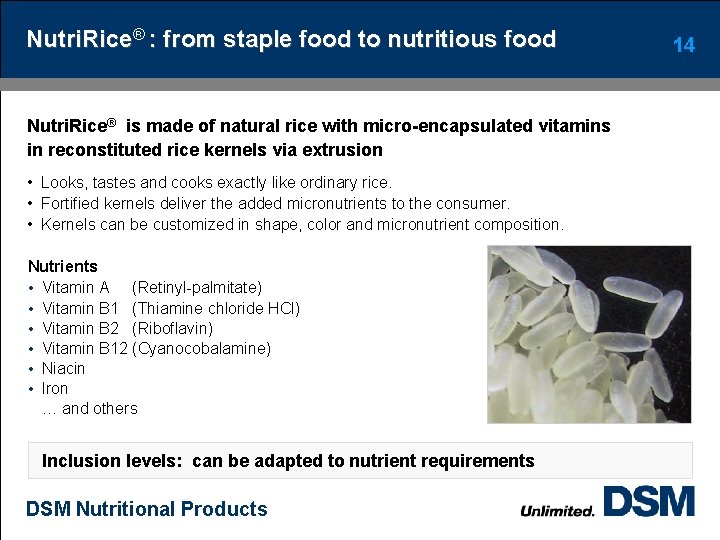 NutriRice® : from staple food to nutritious food

14

NutriRice® is made of natural rice with micro-encapsulated vitamins in reconstituted rice kernels via extrusion

• Looks, tastes and cooks exactly like ordinary rice.
• Fortified kernels deliver the added micronutrients to the consumer.
• Kernels can be customized in shape, color and micronutrient composition.

Nutrients
• Vitamin A (Retinyl-palmitate)
• Vitamin B1 (Thiamine chloride HCl)
• Vitamin B2 (Riboflavin)
• Vitamin B12 (Cyanocobalamine)
• Niacin
• Iron
… and others

Inclusion levels: can be adapted to nutrient requirements

DSM Nutritional Products

Unlimited. DSM